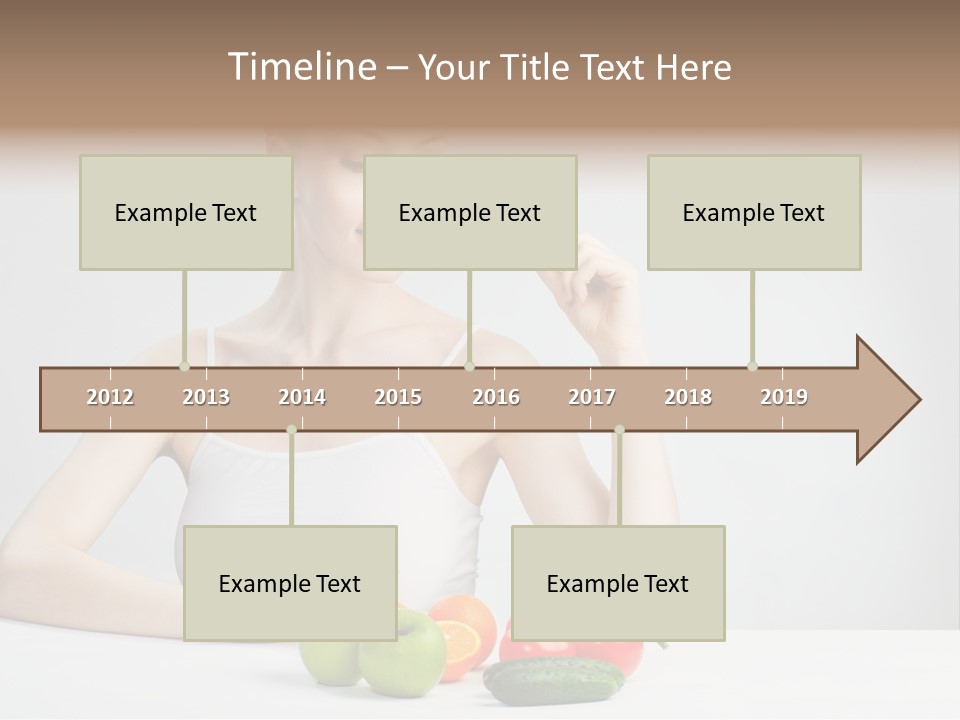 Timeline – Your Title Text Here

Example Text

Example Text

Example Text

2012 2013 2014 2015 2016 2017 2018 2019

Example Text

Example Text